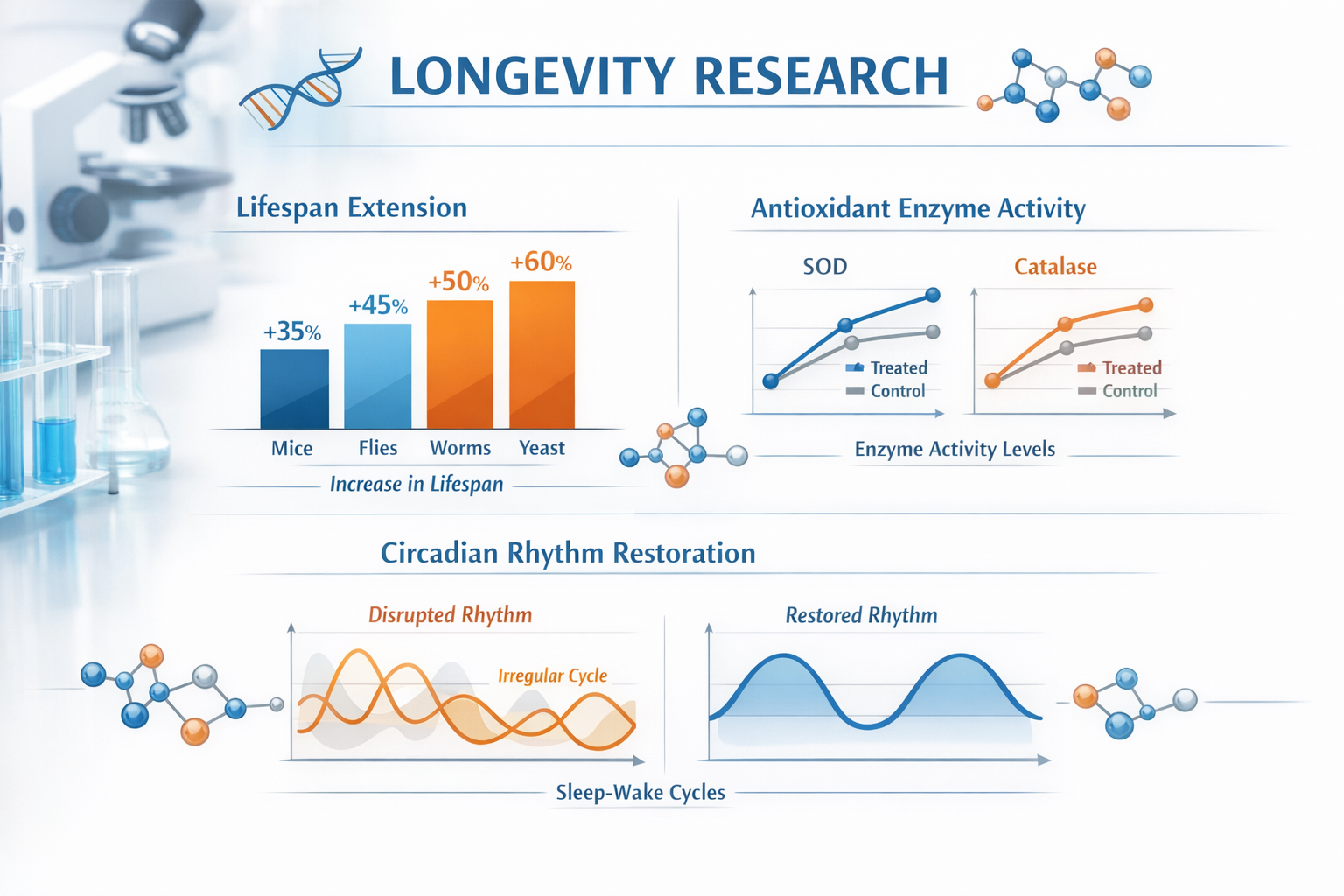 LONGEVITY RESEARCH

Lifespan Extension

+35%
+45%
+50%
+60%

Mice
Flies
Worms
Yeast

Increase in Lifespan

Antioxidant Enzyme Activity

SOD
Treated
Control

Catalase
Treated
Control

Enzyme Activity Levels

Circadian Rhythm Restoration

Disrupted Rhythm
Irregular Cycle

Restored Rhythm

Sleep-Wake Cycles